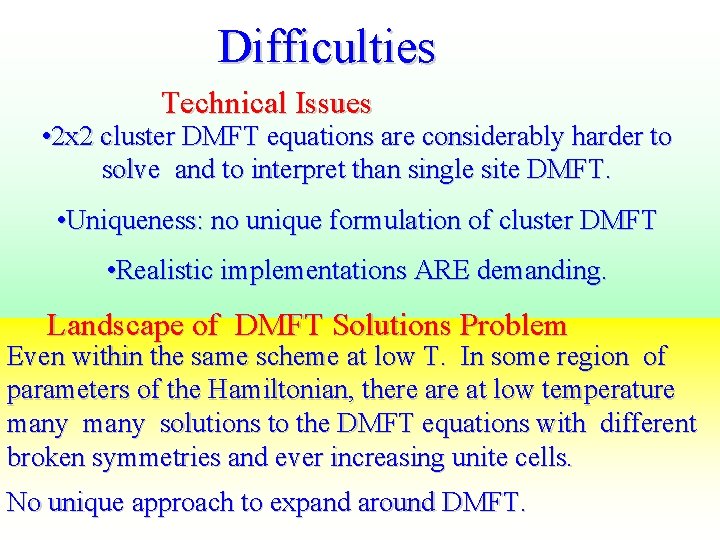 Difficulties

Technical Issues

•2x2 cluster DMFT equations are considerably harder to solve and to interpret than single site DMFT.

•Uniqueness: no unique formulation of cluster DMFT

•Realistic implementations ARE demanding.

Landscape of DMFT Solutions Problem

Even within the same scheme at low T. In some region of parameters of the Hamiltonian, there are at low temperature many many solutions to the DMFT equations with different broken symmetries and ever increasing unite cells.

No unique approach to expand around DMFT.